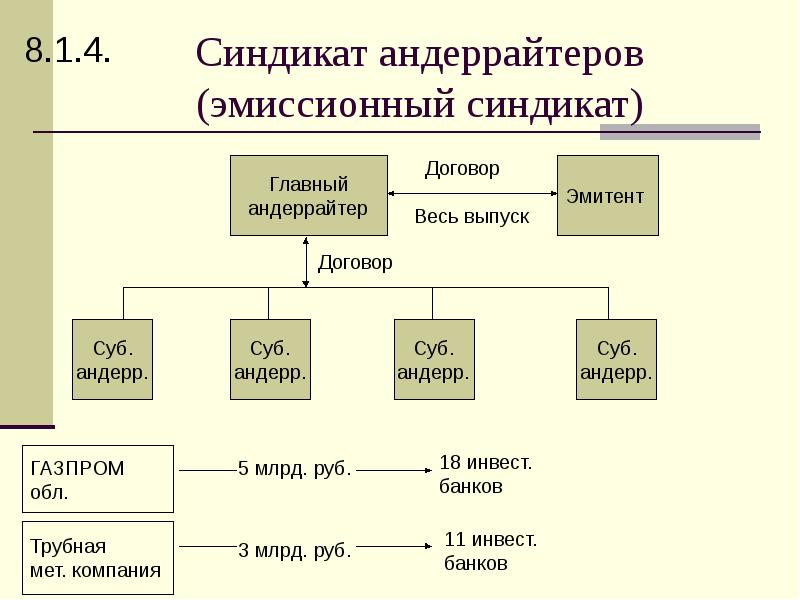 8.1.4.

Синдикат андеррайтеров (эмиссионный синдикат)

Главный андеррайтер

Договор

Весь выпуск

Эмитент

Договор

Суб. андерр.

Суб. андерр.

Суб. андерр.

Суб. андерр.

ГАЗПРОМ обл.

5 млрд. руб.

18 инвест. банков

Трубная мет. компания

3 млрд. руб.

11 инвест. банков